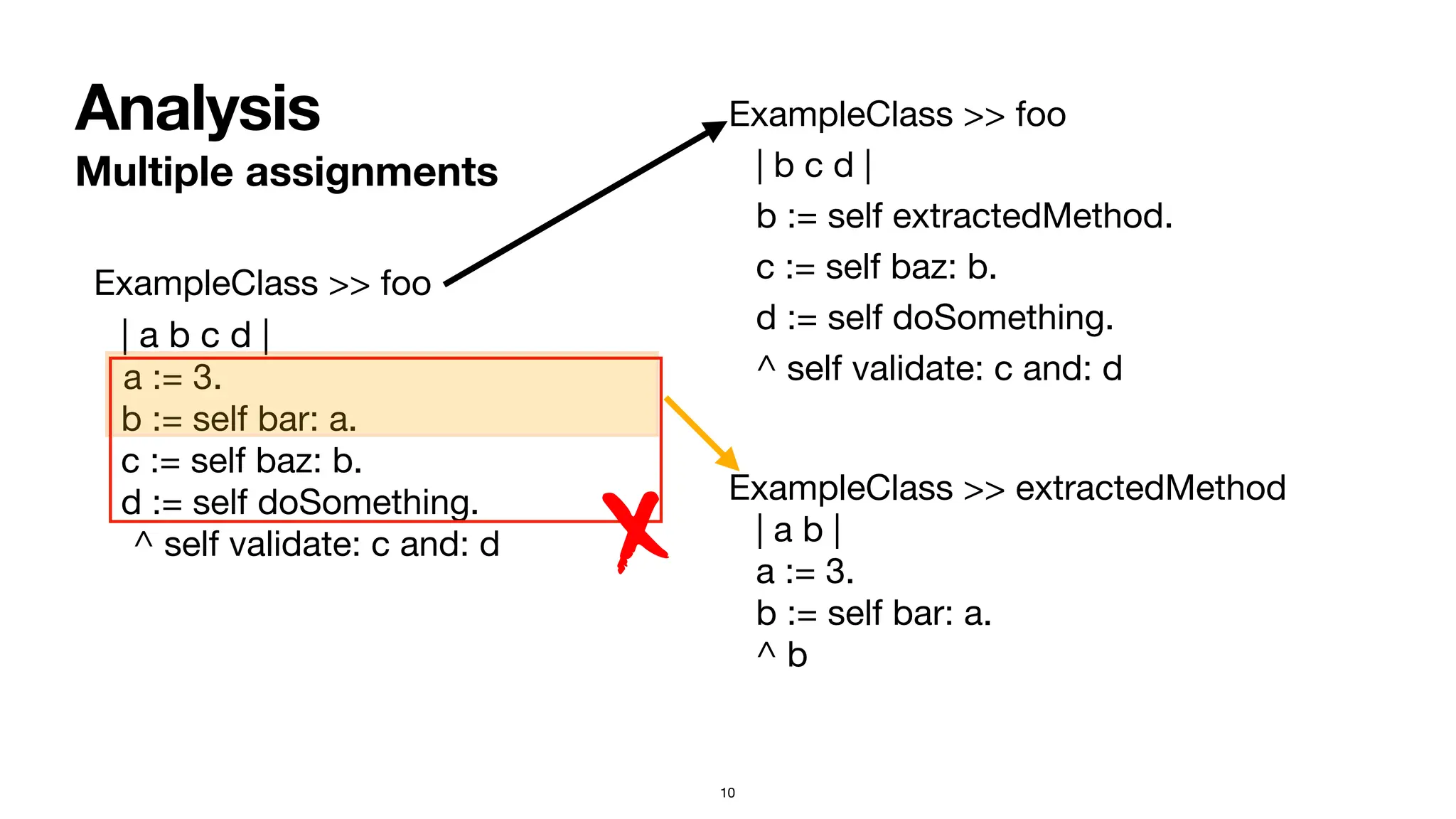 Analysis
Multiple assignments

ExampleClass >> foo
| a b c d |
a := 3.
b := self bar: a.
c := self baz: b.
d := self doSomething.
^ self validate: c and: d

ExampleClass >> foo
| b c d |
b := self extractedMethod.
c := self baz: b.
d := self doSomething.
^ self validate: c and: d

ExampleClass >> extractedMethod
| a b |
a := 3.
b := self bar: a.
^ b

10